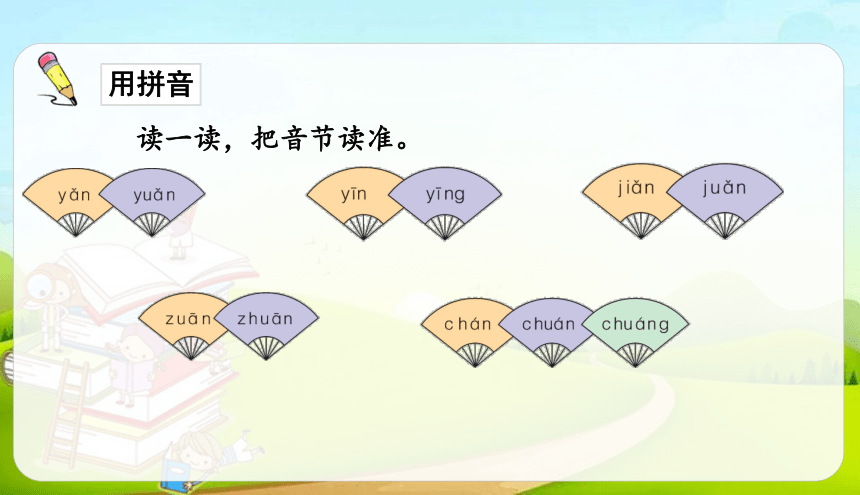 用拼音

读一读，把音节读准。

yǎn yuǎn　yīn yīng　jiǎn juǎn

zuān zhuān　chán chuán chuáng